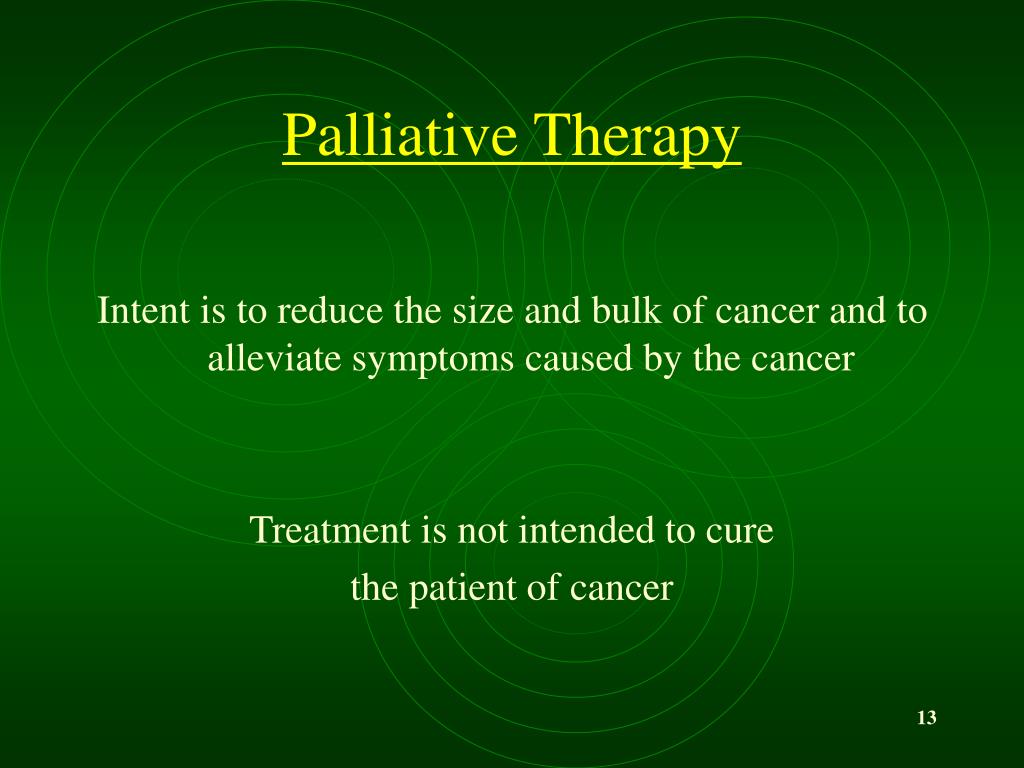 Palliative Therapy

Intent is to reduce the size and bulk of cancer and to alleviate symptoms caused by the cancer

Treatment is not intended to cure the patient of cancer

13